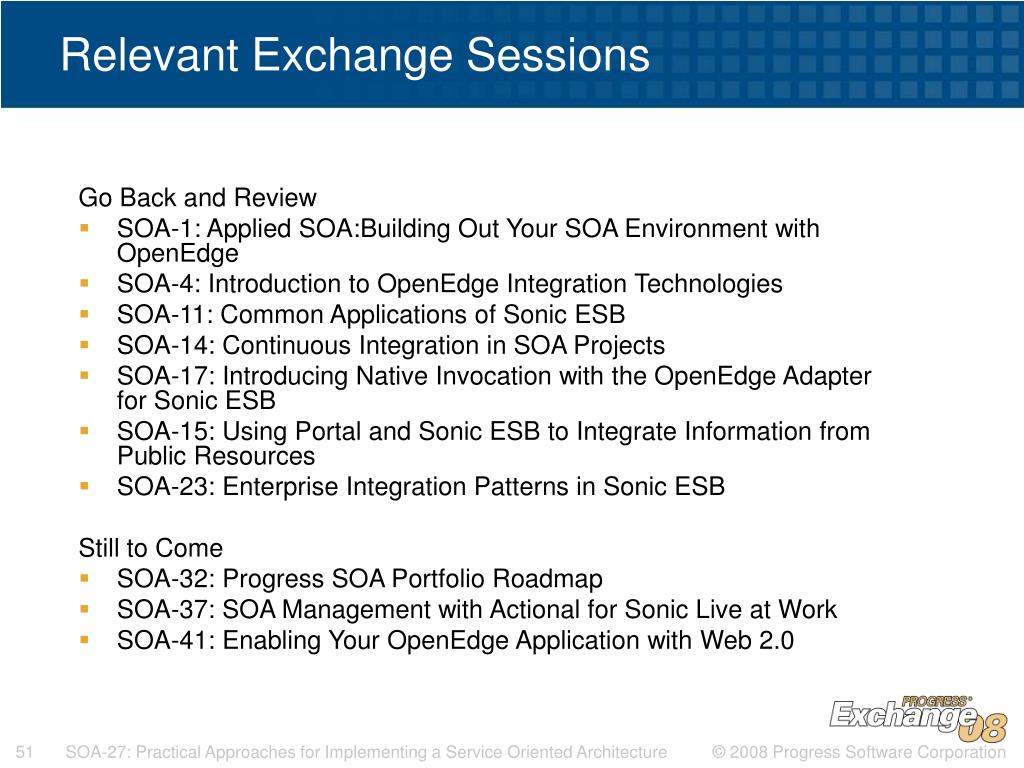 Relevant Exchange Sessions

Go Back and Review
- SOA-1: Applied SOA:Building Out Your SOA Environment with OpenEdge
- SOA-4: Introduction to OpenEdge Integration Technologies
- SOA-11: Common Applications of Sonic ESB
- SOA-14: Continuous Integration in SOA Projects
- SOA-17: Introducing Native Invocation with the OpenEdge Adapter for Sonic ESB
- SOA-15: Using Portal and Sonic ESB to Integrate Information from Public Resources
- SOA-23: Enterprise Integration Patterns in Sonic ESB

Still to Come
- SOA-32: Progress SOA Portfolio Roadmap
- SOA-37: SOA Management with Actional for Sonic Live at Work
- SOA-41: Enabling Your OpenEdge Application with Web 2.0

PROGRESS® Exchange 08

51 SOA-27: Practical Approaches for Implementing a Service Oriented Architecture © 2008 Progress Software Corporation